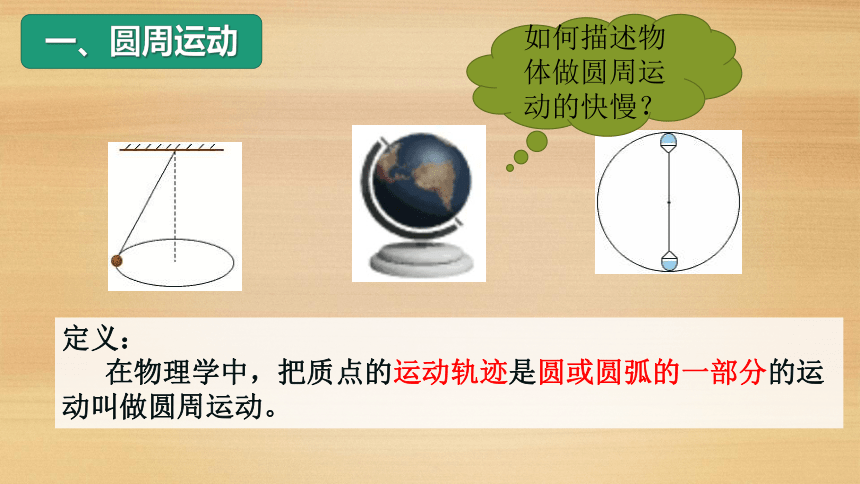 一、圆周运动

如何描述物体做圆周运动的快慢？

定义：

在物理学中，把质点的运动轨迹是圆或圆弧的一部分的运动叫做圆周运动。